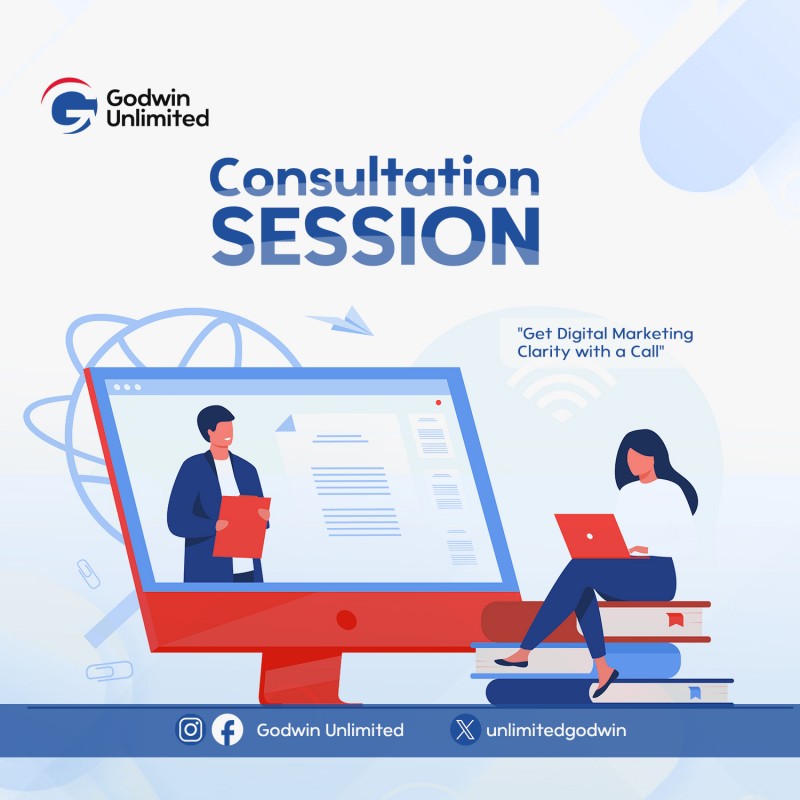 Godwin Unlimited

Consultation SESSION

"Get Digital Marketing Clarity with a Call"

Godwin Unlimited

unlimitedgodwin